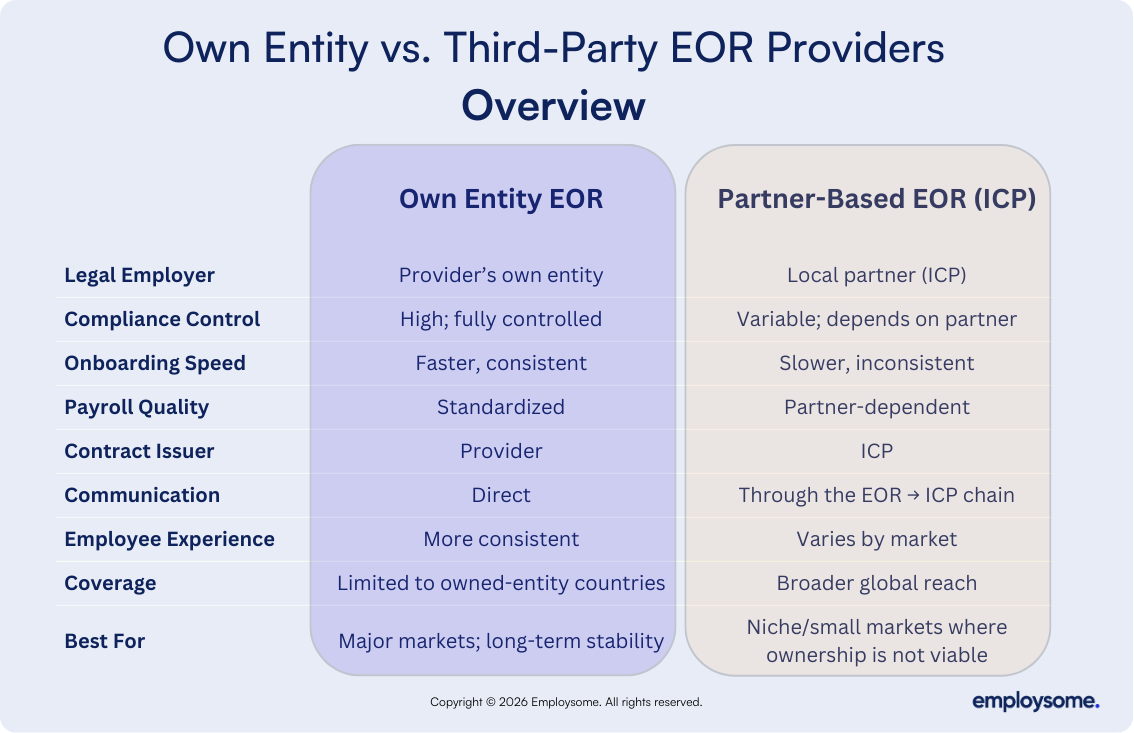 Own Entity vs. Third-Party EOR Providers
Overview

| | Own Entity EOR | Partner-Based EOR (ICP) |
|---|---|---|
| Legal Employer | Provider's own entity | Local partner (ICP) |
| Compliance Control | High; fully controlled | Variable; depends on partner |
| Onboarding Speed | Faster, consistent | Slower, inconsistent |
| Payroll Quality | Standardized | Partner-dependent |
| Contract Issuer | Provider | ICP |
| Communication | Direct | Through the EOR → ICP chain |
| Employee Experience | More consistent | Varies by market |
| Coverage | Limited to owned-entity countries | Broader global reach |
| Best For | Major markets; long-term stability | Niche/small markets where ownership is not viable |

Copyright © 2026 Employsome. All rights reserved.

employsome.